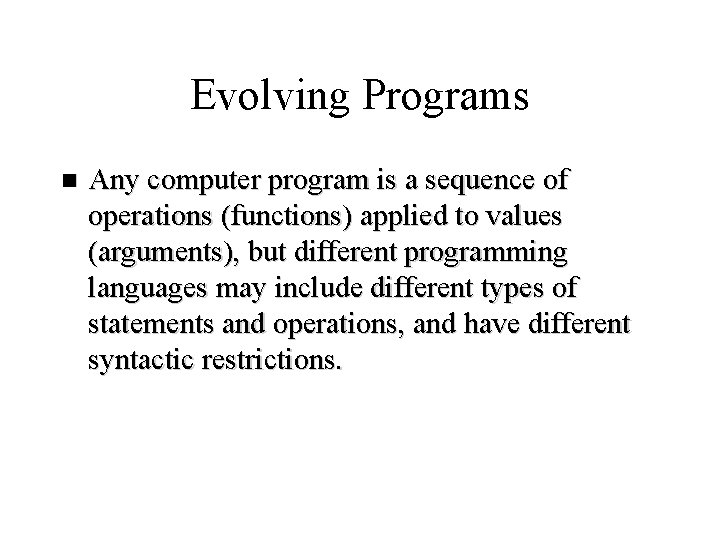 Evolving Programs

■ Any computer program is a sequence of operations (functions) applied to values (arguments), but different programming languages may include different types of statements and operations, and have different syntactic restrictions.